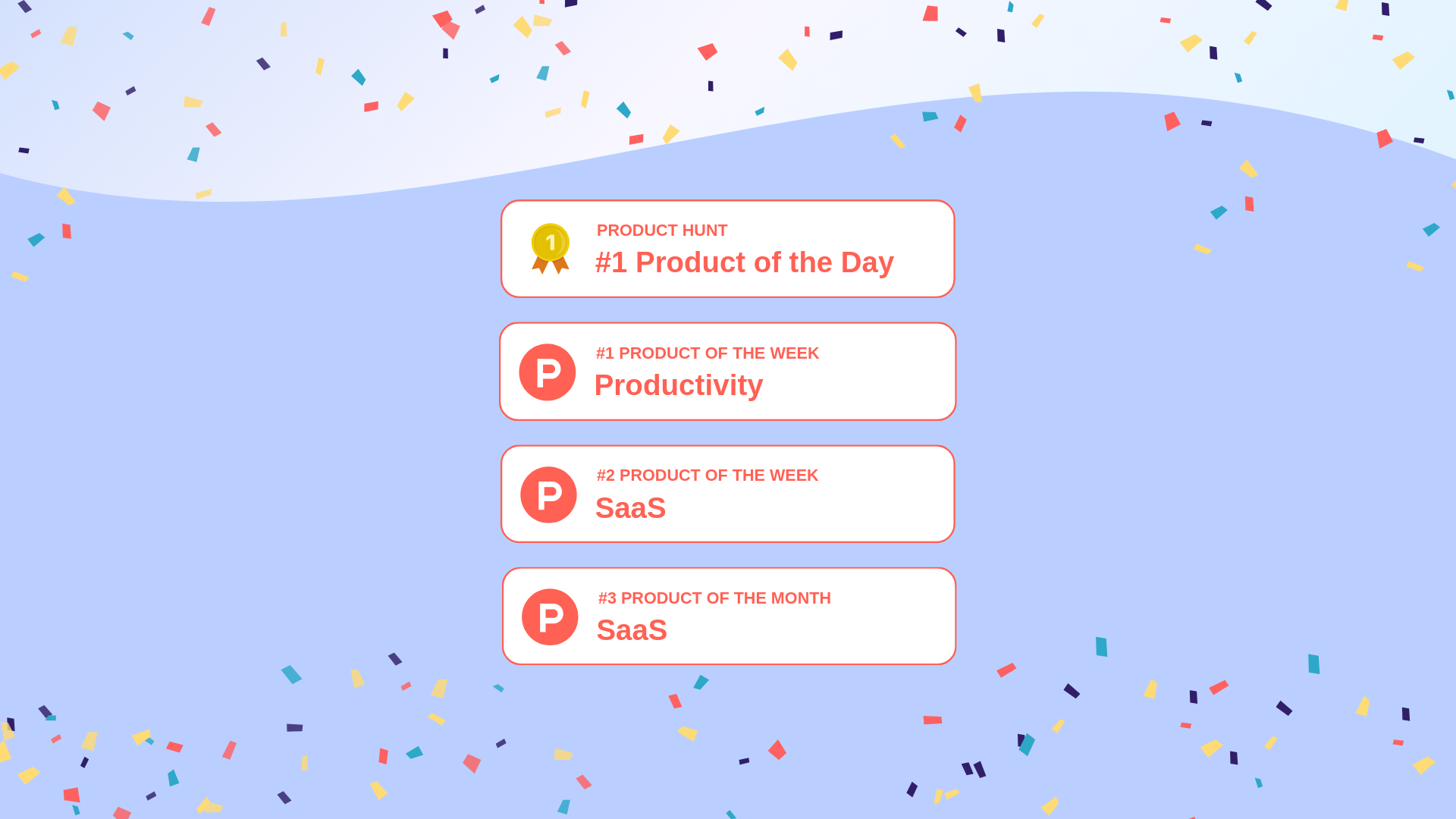 1

PRODUCT HUNT
#1 Product of the Day

P

#1 PRODUCT OF THE WEEK
Productivity

P

#2 PRODUCT OF THE WEEK
SaaS

P

#3 PRODUCT OF THE MONTH
SaaS